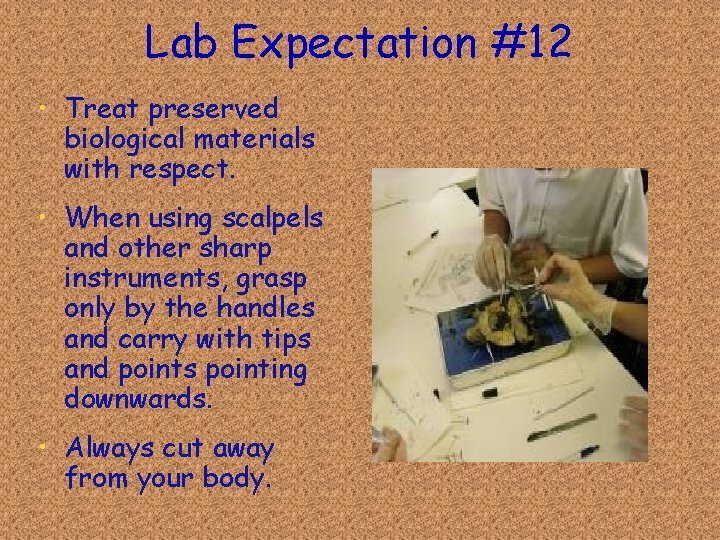 Lab Expectation #12

• Treat preserved biological materials with respect.

• When using scalpels and other sharp instruments, grasp only by the handles and carry with tips and points pointing downwards.

• Always cut away from your body.